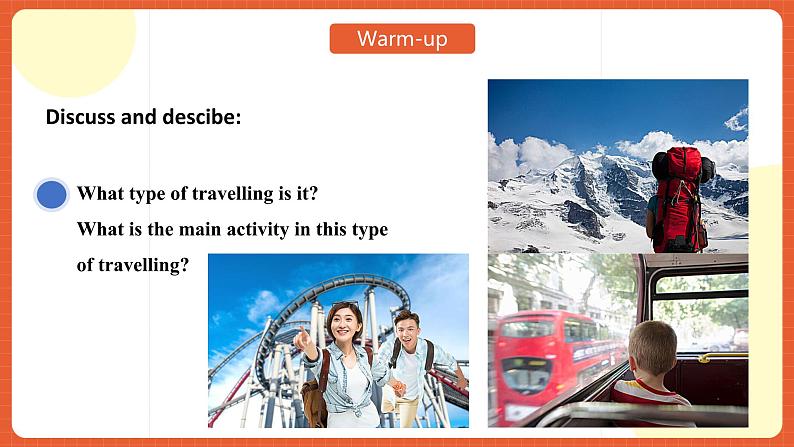 Warm-up

Discuss and descibe:

What type of travelling is it?
What is the main activity in this type of travelling?